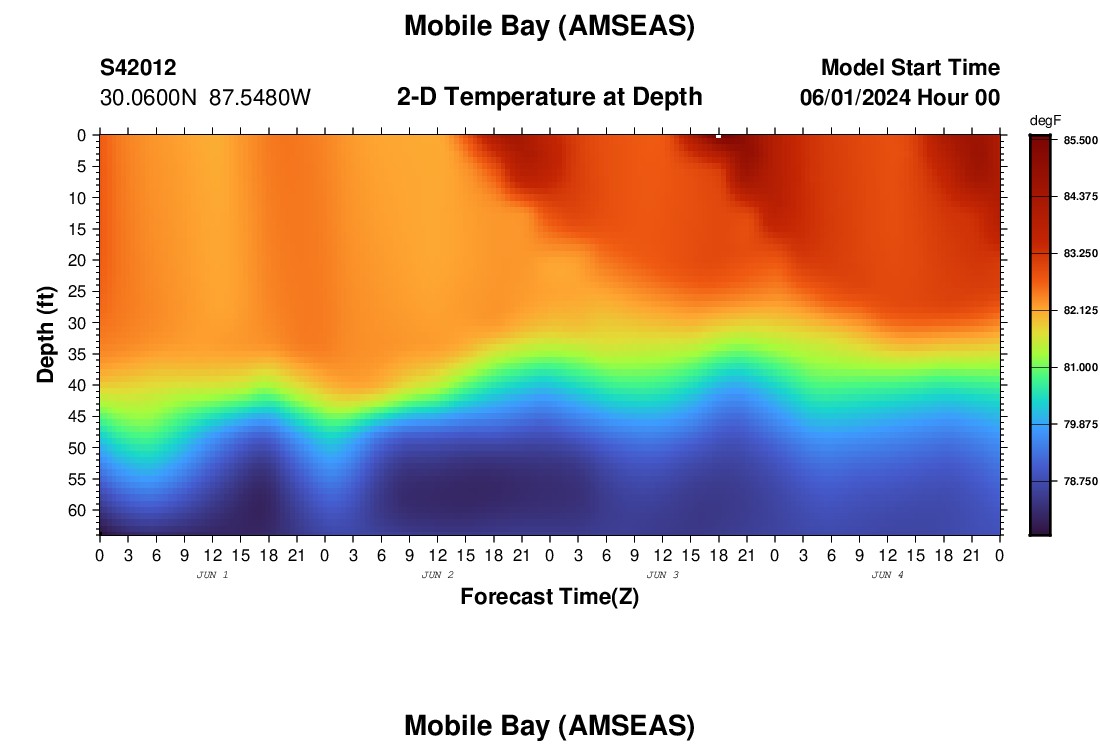 Mobile Bay (AMSEAS)

S42012
30.0600N 87.5480W

2-D Temperature at Depth

Model Start Time
06/01/2024 Hour 00

degF
85.500
84.375
83.250
82.125
81.000
79.875
78.750

Depth (ft)
0
5
10
15
20
25
30
35
40
45
50
55
60

0 3 6 9 12 15 18 21 0 3 6 9 12 15 18 21 0 3 6 9 12 15 18 21 0 3 6 9 12 15 18 21 0
JUN 1
JUN 2
JUN 3
JUN 4
Forecast Time(Z)

Mobile Bay (AMSEAS)